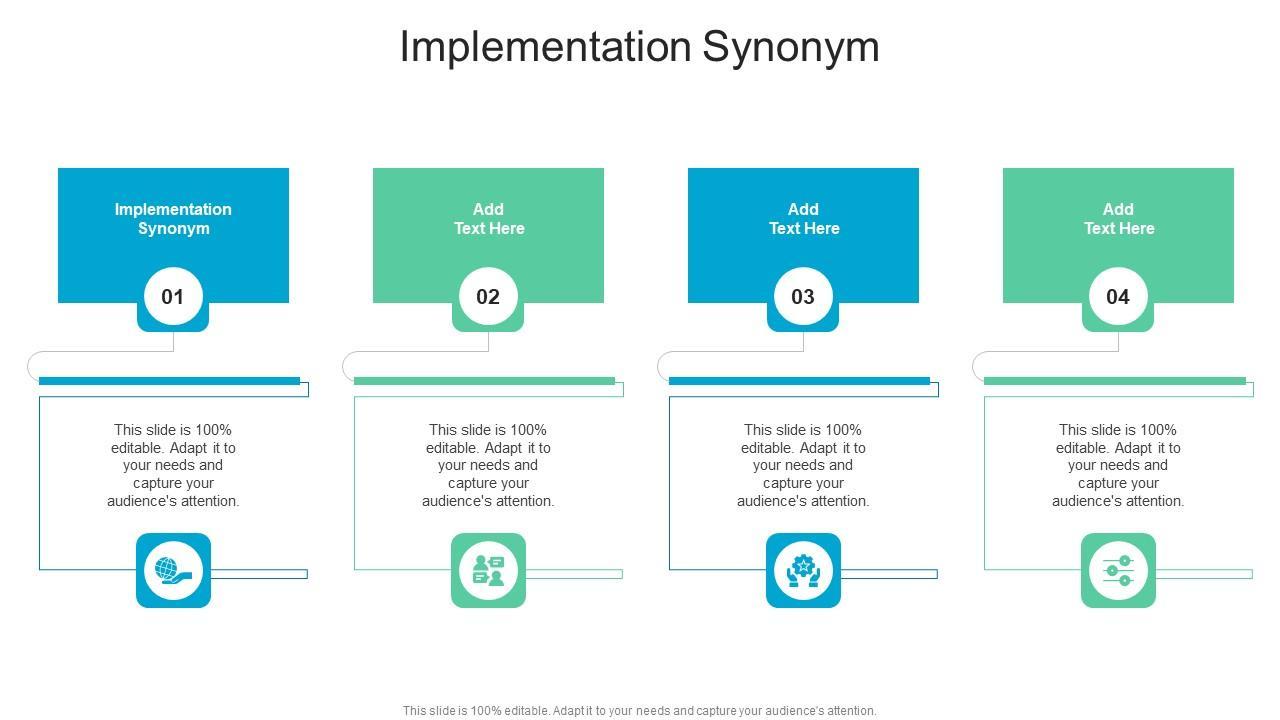 Implementation Synonym

Implementation Synonym

01

This slide is 100% editable. Adapt it to your needs and capture your audience's attention.

Add Text Here

02

This slide is 100% editable. Adapt it to your needs and capture your audience's attention.

Add Text Here

03

This slide is 100% editable. Adapt it to your needs and capture your audience's attention.

Add Text Here

04

This slide is 100% editable. Adapt it to your needs and capture your audience's attention.

This slide is 100% editable. Adapt it to your needs and capture your audience's attention.